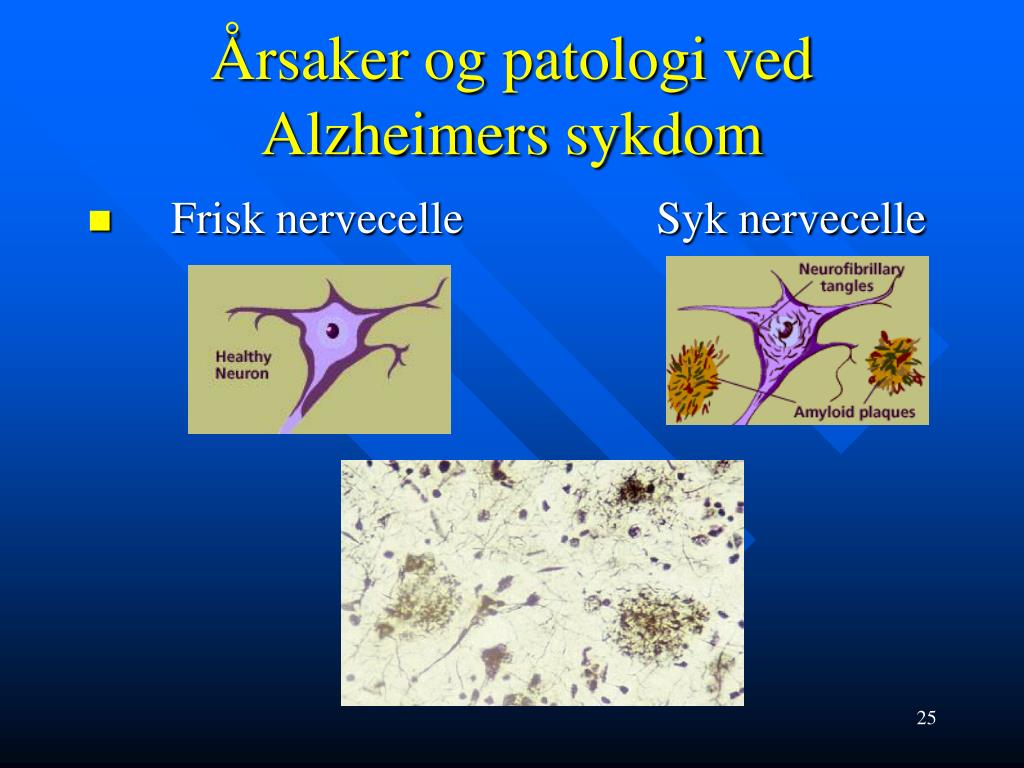 Årsaker og patologi ved Alzheimers sykdom

Frisk nervecelle Syk nervecelle

Healthy Neuron

Neurofibrillary tangles

Amyloid plaques

25